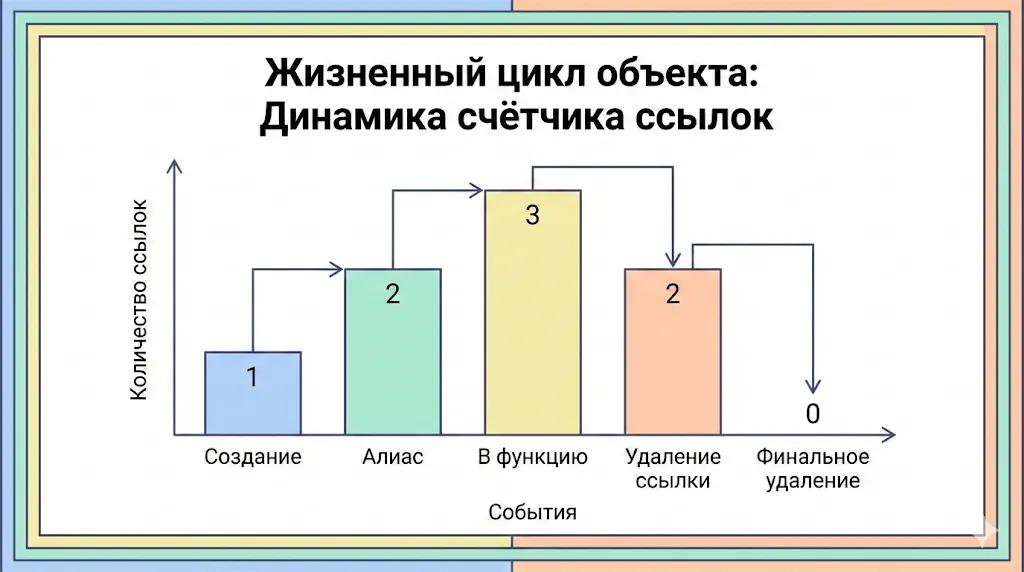 Жизненный цикл объекта:
Динамика счётчика ссылок

Количество ссылок

1
2
3
2
0

Создание
Алиас
В функцию
Удаление ссылки
Финальное удаление

События